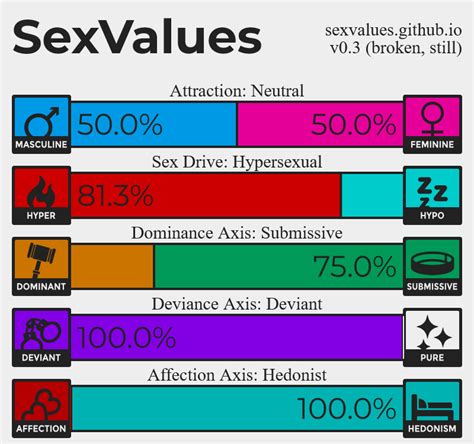 SexValues

sexvalues.github.io
v0.3 (broken, still)

Attraction: Neutral

MASCULINE 50.0% 50.0% FEMININE

Sex Drive: Hypersexual

HYPER 81.3% HYPO

Dominance Axis: Submissive

DOMINANT 75.0% SUBMISSIVE

Deviance Axis: Deviant

DEVIANT 100.0% PURE

Affection Axis: Hedonist

AFFECTION 100.0% HEDONISM